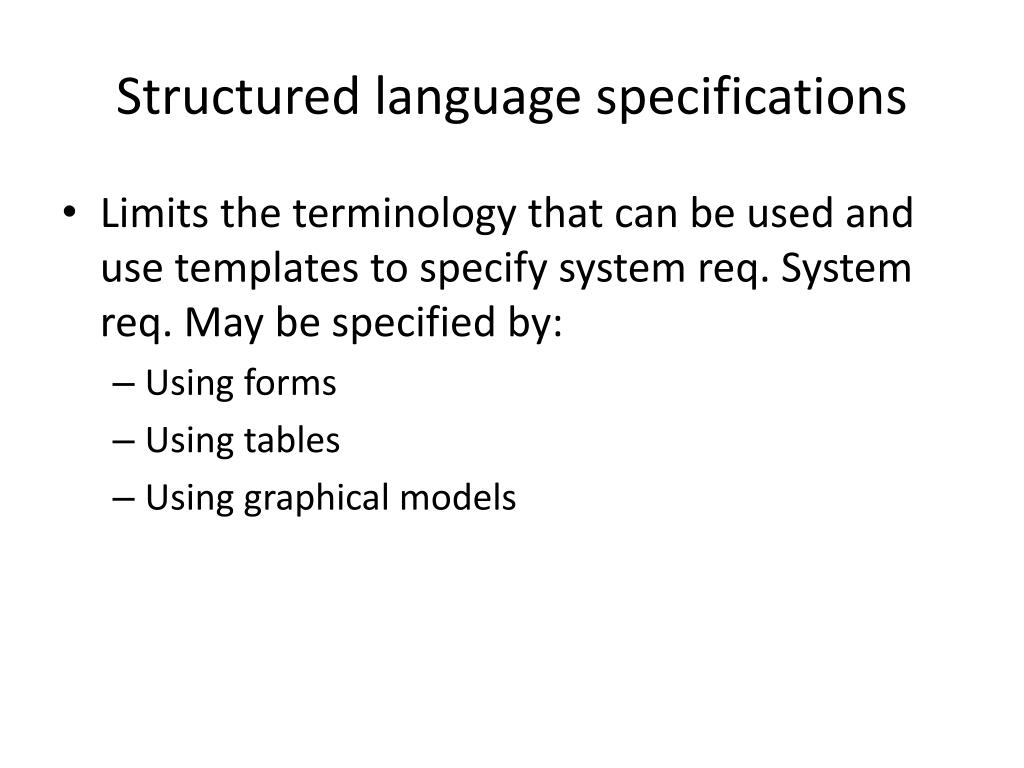 Structured language specifications

• Limits the terminology that can be used and use templates to specify system req. System req. May be specified by:
– Using forms
– Using tables
– Using graphical models